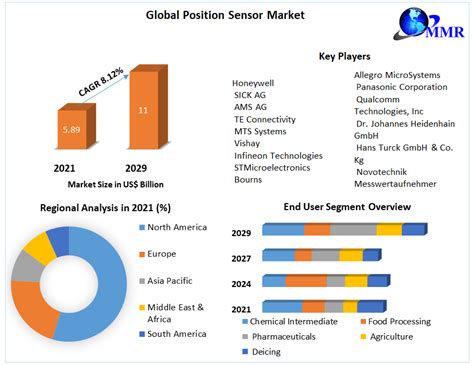 Global Position Sensor Market

MMR

CAGR 8.12%

5.89

11

2021

2029

Market Size in US$ Billion

Key Players

Honeywell
SICK AG
AMS AG
TE Connectivity
MTS Systems
Vishay
Infineon Technologies
STMicroelectronics
Bourns

Allegro MicroSystems
Panasonic Corporation
Qualcomm Technologies, Inc
Dr. Johannes Heidenhain GmbH
Hans Turck GmbH & Co. Kg
Novotechnik Messwertaufnehmer

Regional Analysis in 2021 (%)

North America
Europe
Asia Pacific
Middle East & Africa
South America

End User Segment Overview

2029
2027
2024
2021

Chemical Intermediate
Food Processing
Pharmaceuticals
Agriculture
Deicing